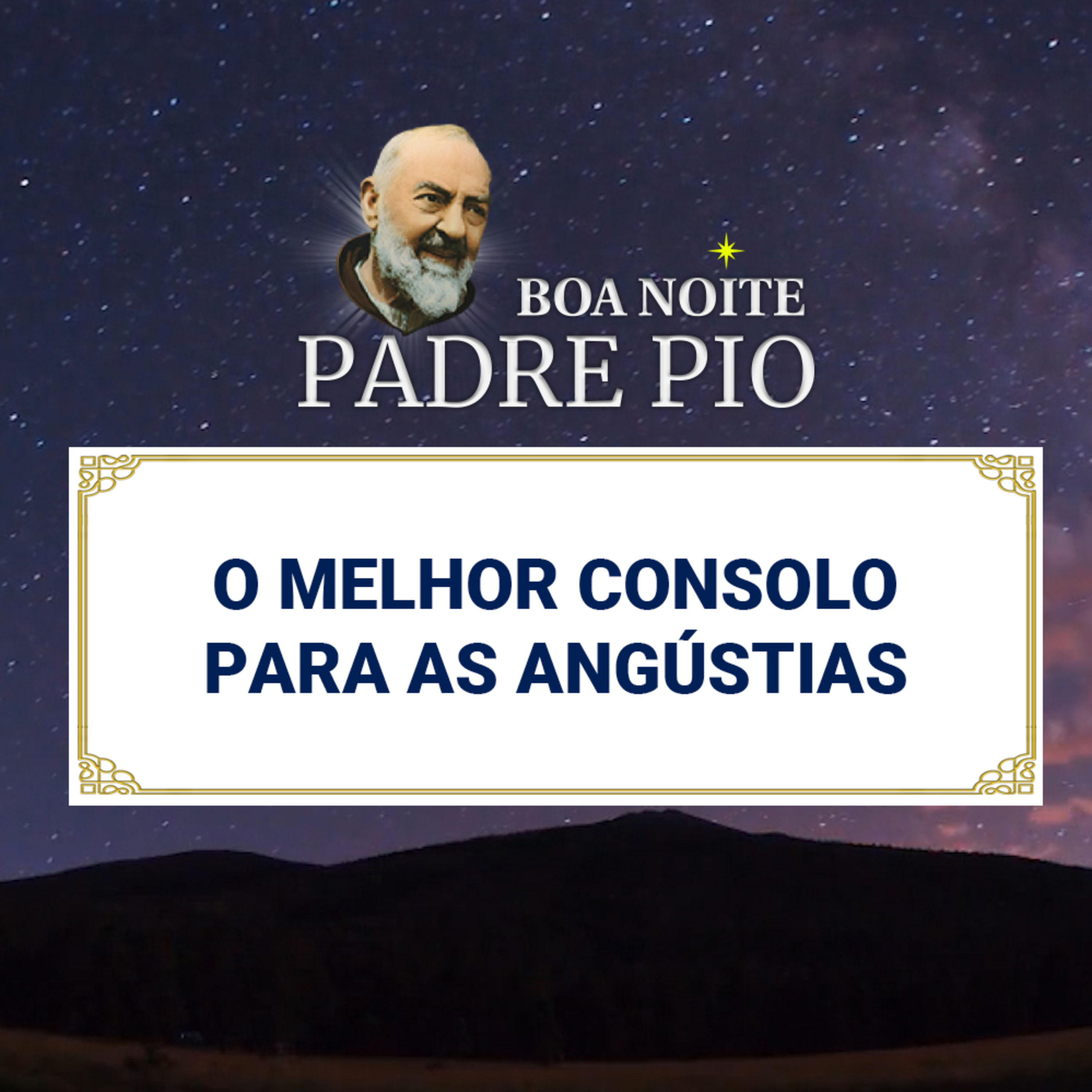 BOA NOITE
PADRE PIO

O MELHOR CONSOLO PARA AS ANGÚSTIAS